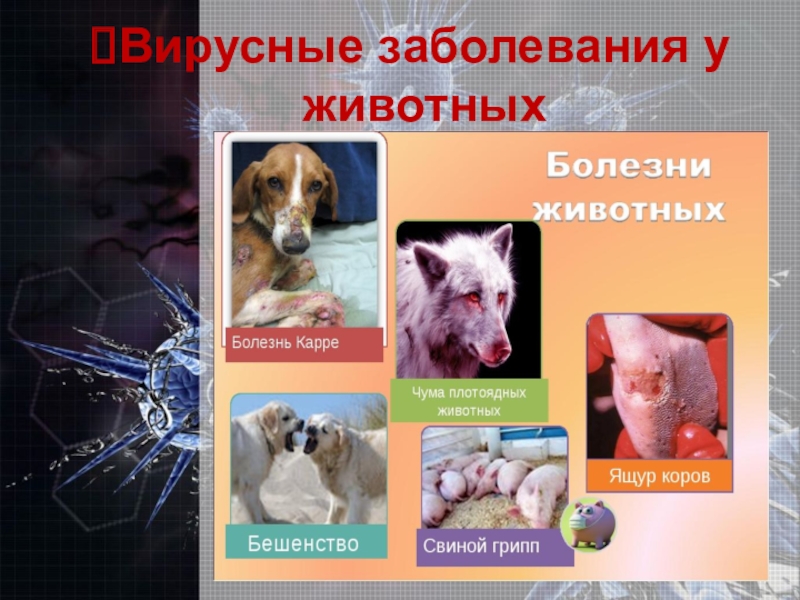 Вирусные заболевания у животных

Болезни животных

Болезнь Карре

Чума плотоядных животных

Ящур коров

Бешенство

Свиной грипп